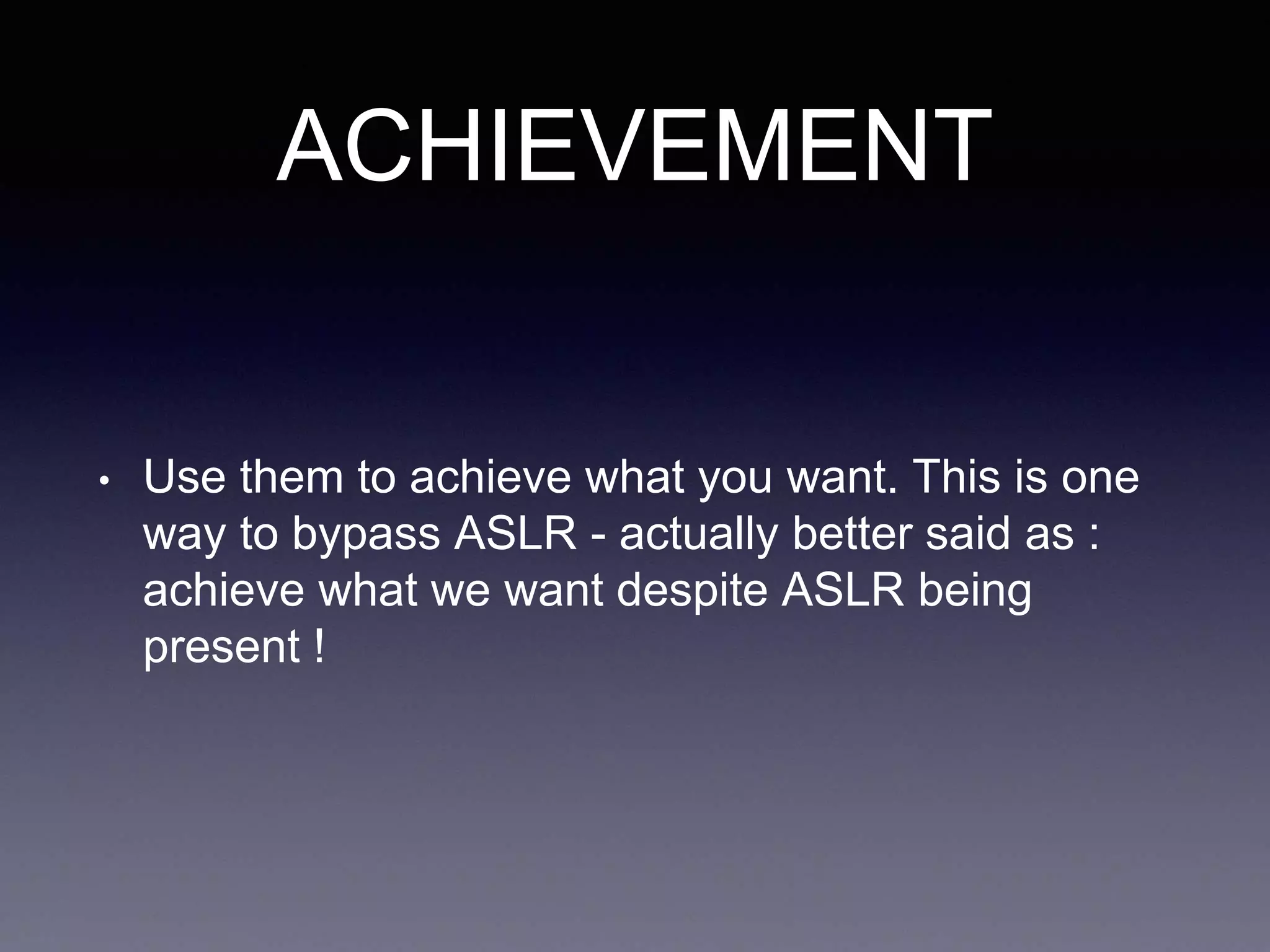 ACHIEVEMENT

• Use them to achieve what you want. This is one way to bypass ASLR - actually better said as : achieve what we want despite ASLR being present !